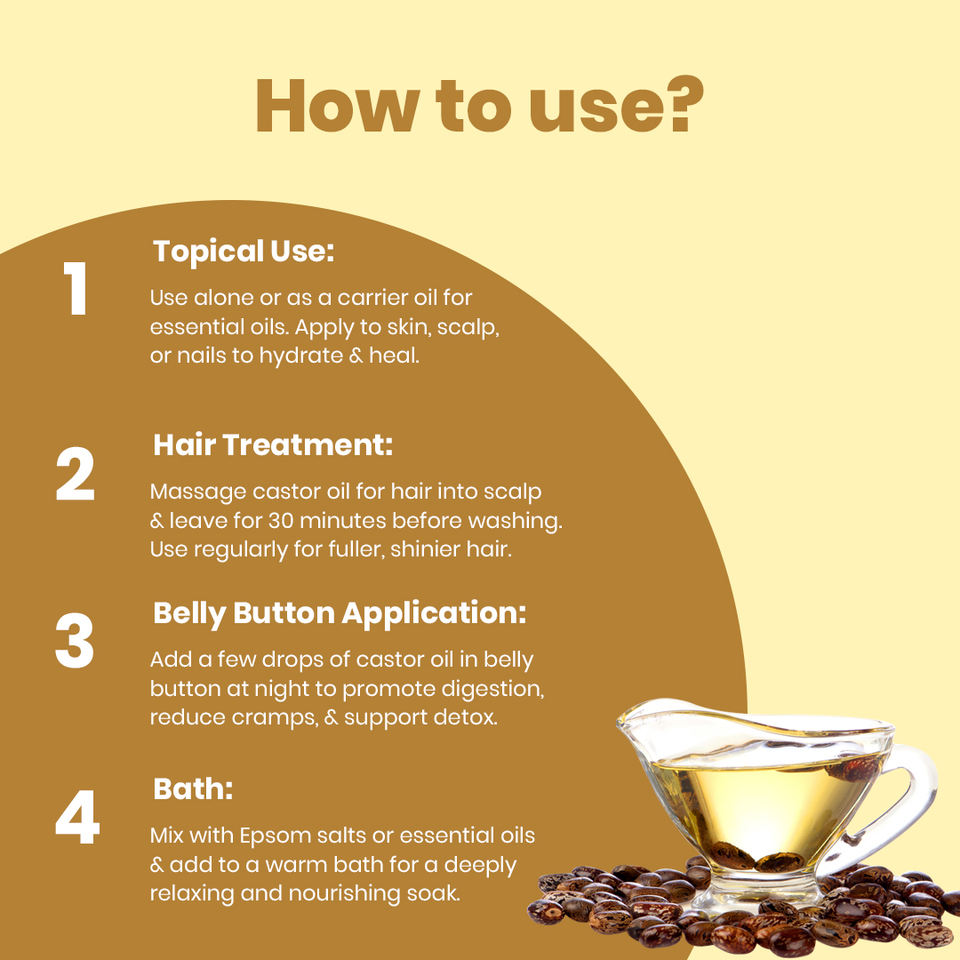 How to use?

1

Topical Use:

Use alone or as a carrier oil for essential oils. Apply to skin, scalp, or nails to hydrate & heal.

2

Hair Treatment:

Massage castor oil for hair into scalp & leave for 30 minutes before washing. Use regularly for fuller, shinier hair.

3

Belly Button Application:

Add a few drops of castor oil in belly button at night to promote digestion, reduce cramps, & support detox.

4

Bath:

Mix with Epsom salts or essential oils & add to a warm bath for a deeply relaxing and nourishing soak.